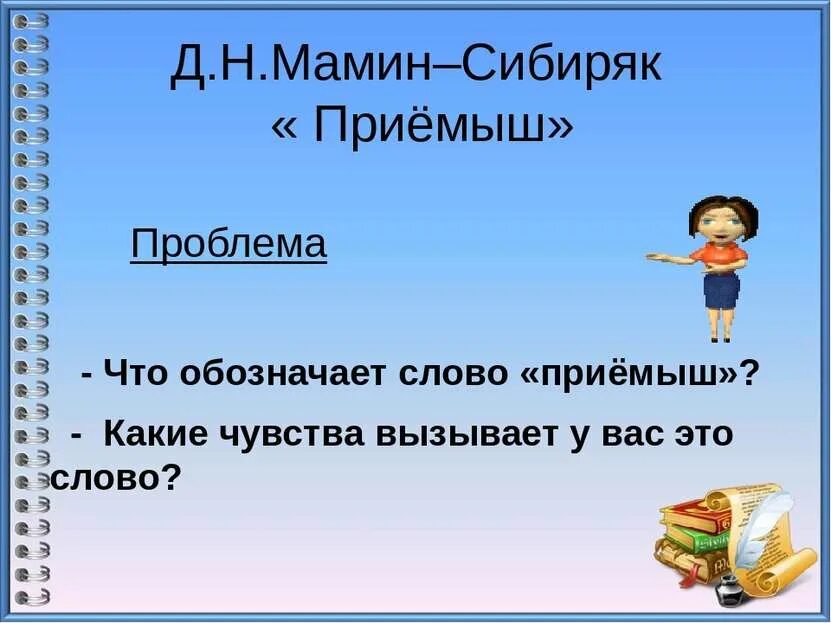 Д.Н.Мамин–Сибиряк
« Приёмыш»

Проблема

- Что обозначает слово «приёмыш»?

- Какие чувства вызывает у вас это слово?